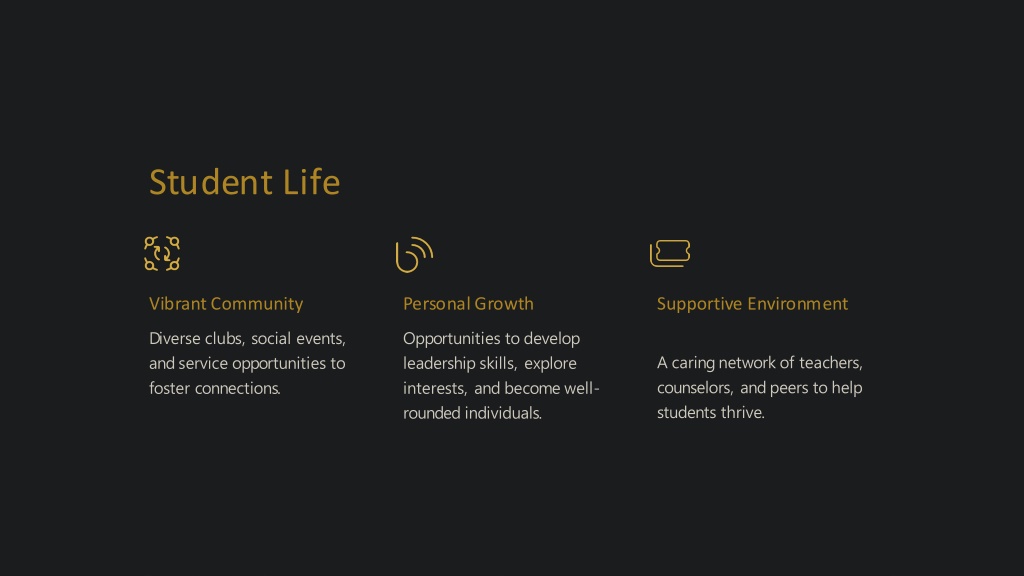 Student Life

Vibrant Community

Diverse clubs, social events, and service opportunities to foster connections.

Personal Growth

Opportunities to develop leadership skills, explore interests, and become well-rounded individuals.

Supportive Environment

A caring network of teachers, counselors, and peers to help students thrive.